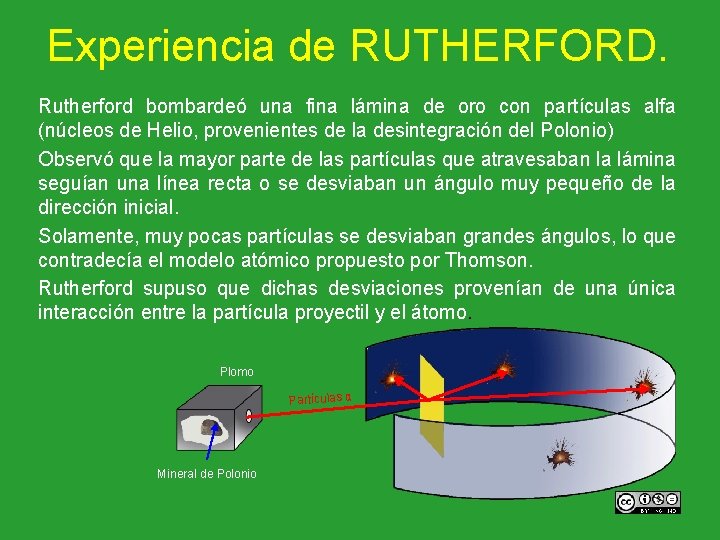 Experiencia de RUTHERFORD.

Rutherford bombardeó una fina lámina de oro con partículas alfa (núcleos de Helio, provenientes de la desintegración del Polonio)

Observó que la mayor parte de las partículas que atravesaban la lámina seguían una línea recta o se desviaban un ángulo muy pequeño de la dirección inicial.

Solamente, muy pocas partículas se desviaban grandes ángulos, lo que contradecía el modelo atómico propuesto por Thomson.

Rutherford supuso que dichas desviaciones provenían de una única interacción entre la partícula proyectil y el átomo.

Plomo

Partículas α

Mineral de Polonio

cc BY NC ND